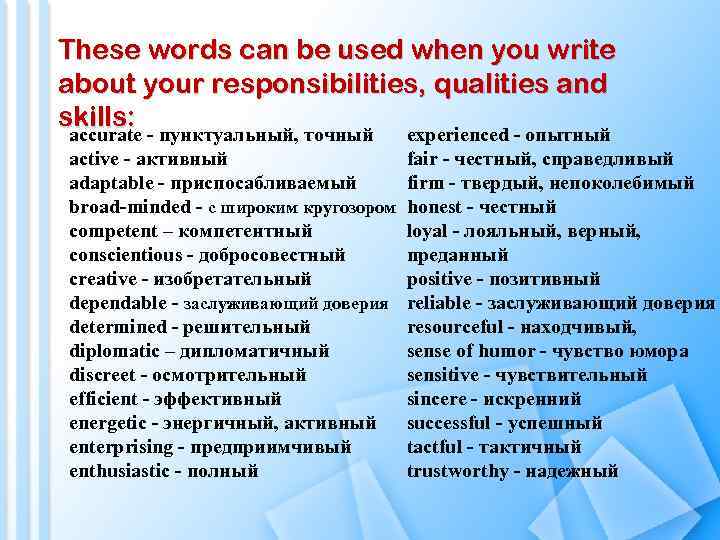 These words can be used when you write about your responsibilities, qualities and skills:

accurate - пунктуальный, точный
active - активный
adaptable - приспосабливаемый
broad-minded - с широким кругозором
competent – компетентный
conscientious - добросовестный
creative - изобретательный
dependable - заслуживающий доверия
determined - решительный
diplomatic – дипломатичный
discreet - осмотрительный
efficient - эффективный
energetic - энергичный, активный
enterprising - предприимчивый
enthusiastic - полный

experienced - опытный
fair - честный, справедливый
firm - твердый, непоколебимый
honest - честный
loyal - лояльный, верный, преданный
positive - позитивный
reliable - заслуживающий доверия
resourceful - находчивый,
sense of humor - чувство юмора
sensitive - чувствительный
sincere - искренний
successful - успешный
tactful - тактичный
trustworthy - надежный